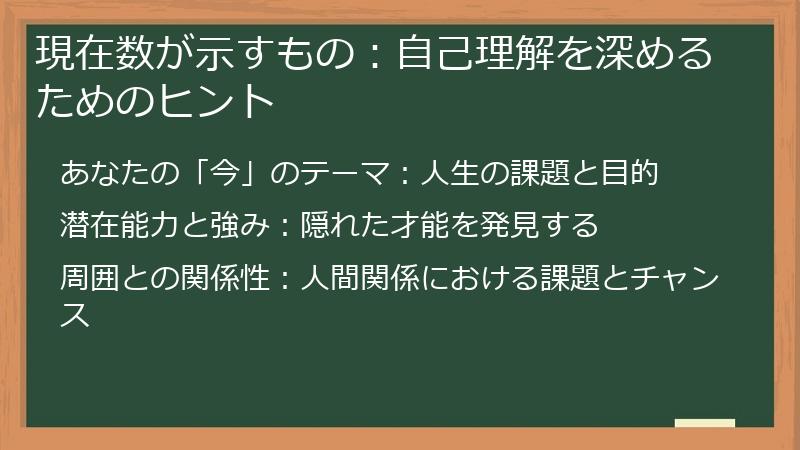 現在数が示すもの：自己理解を深めるためのヒント

あなたの「今」のテーマ：人生の課題と目的

潜在能力と強み：隠れた才能を発見する

周囲との関係性：人間関係における課題とチャンス